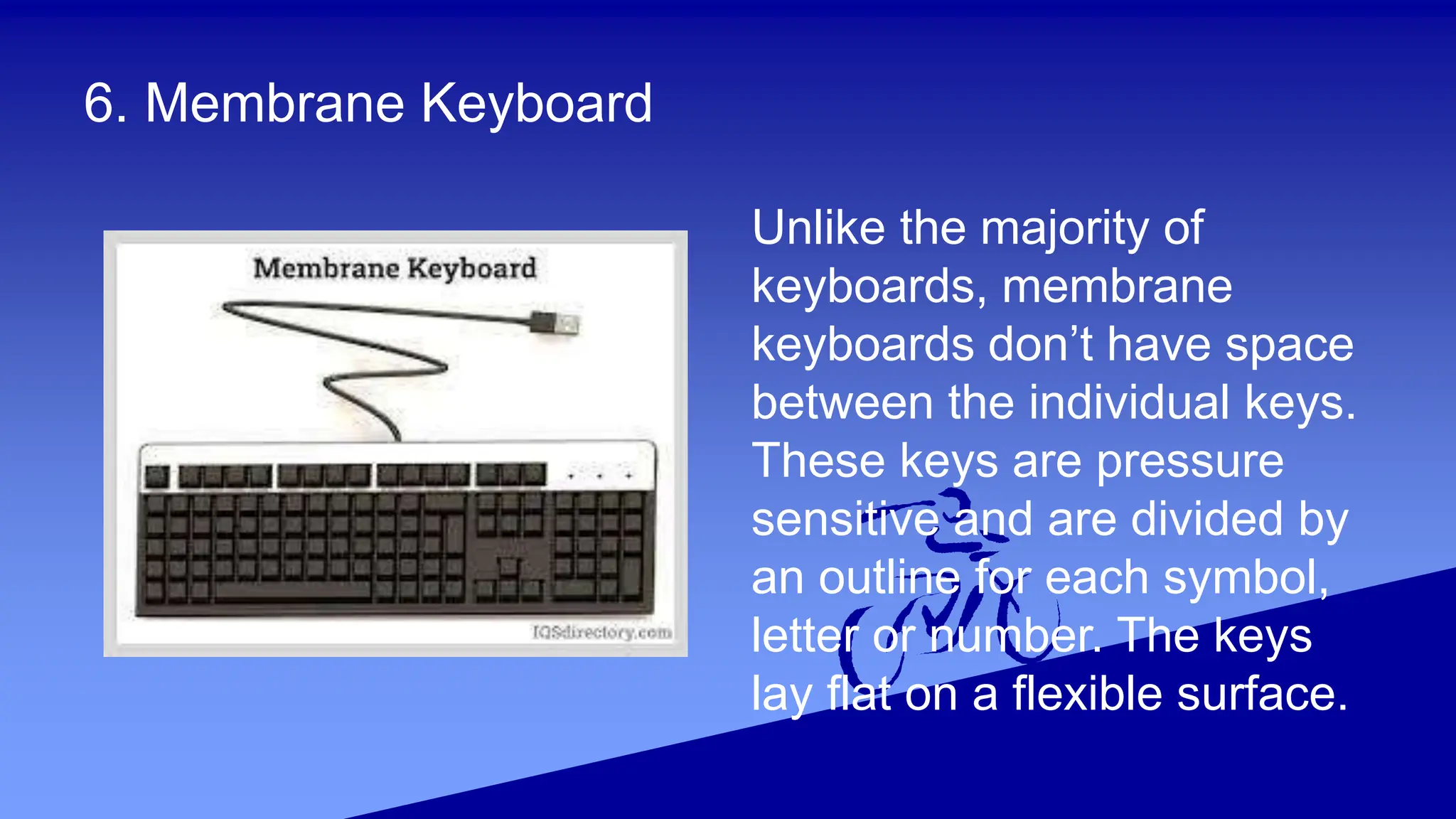 6. Membrane Keyboard

Membrane Keyboard

IQSdirectory.com

Unlike the majority of keyboards, membrane keyboards don’t have space between the individual keys. These keys are pressure sensitive and are divided by an outline for each symbol, letter or number. The keys lay flat on a flexible surface.